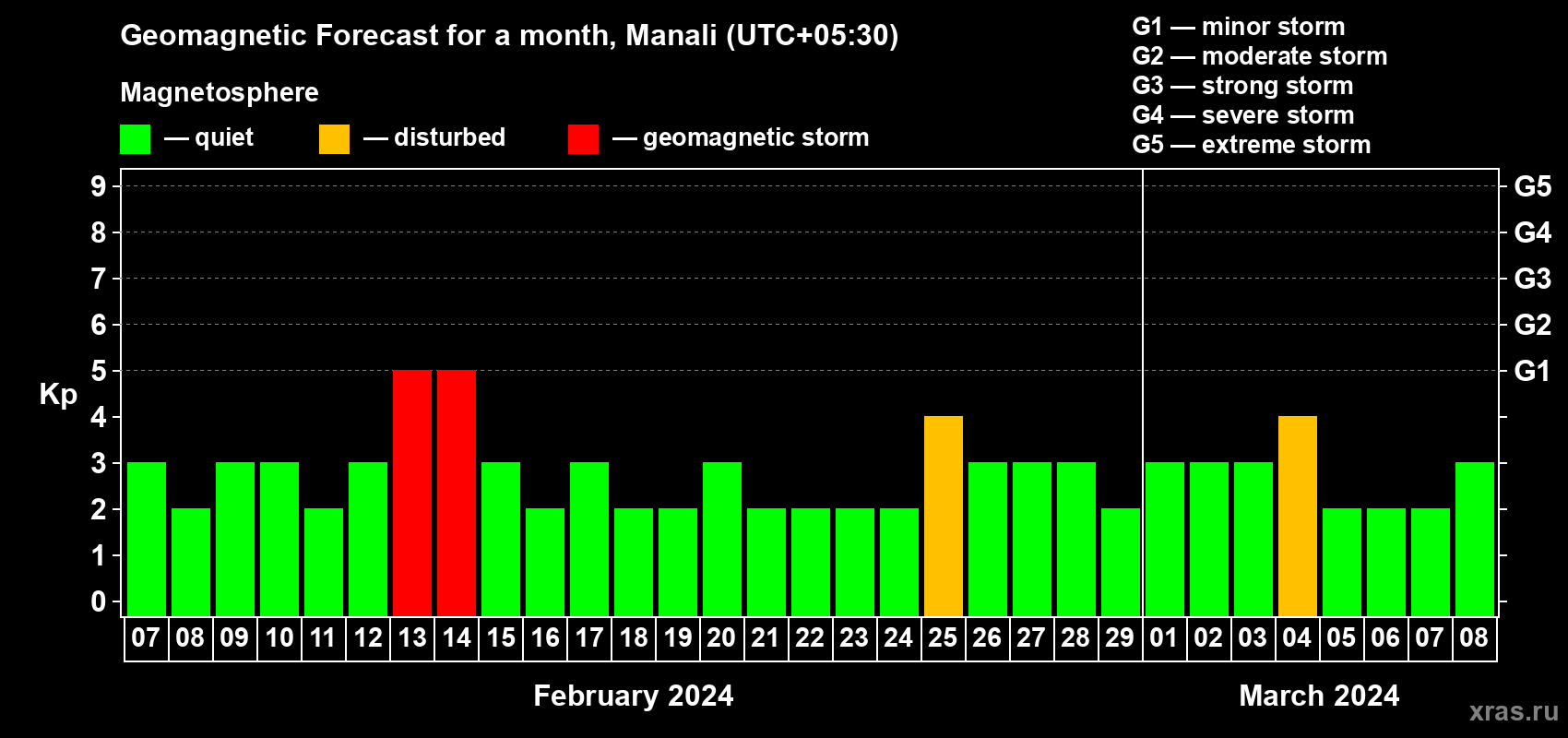 Geomagnetic Forecast for a month, Manali (UTC+05:30)

Magnetosphere

— quiet — disturbed — geomagnetic storm

G1 — minor storm
G2 — moderate storm
G3 — strong storm
G4 — severe storm
G5 — extreme storm

Kp

9
8
7
6
5
4
3
2
1
0

G5
G4
G3
G2
G1

07 08 09 10 11 12 13 14 15 16 17 18 19 20 21 22 23 24 25 26 27 28 29 01 02 03 04 05 06 07 08

February 2024

March 2024

xras.ru